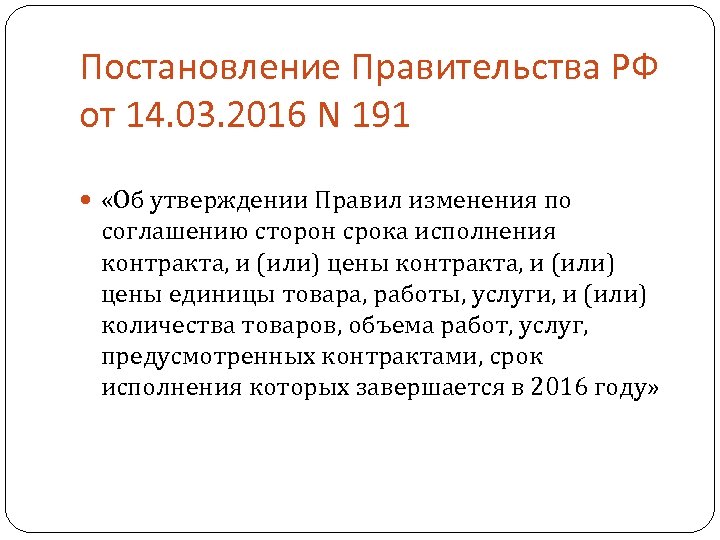 Постановление Правительства РФ от 14.03.2016 N 191

«Об утверждении Правил изменения по соглашению сторон срока исполнения контракта, и (или) цены контракта, и (или) цены единицы товара, работы, услуги, и (или) количества товаров, объема работ, услуг, предусмотренных контрактами, срок исполнения которых завершается в 2016 году»